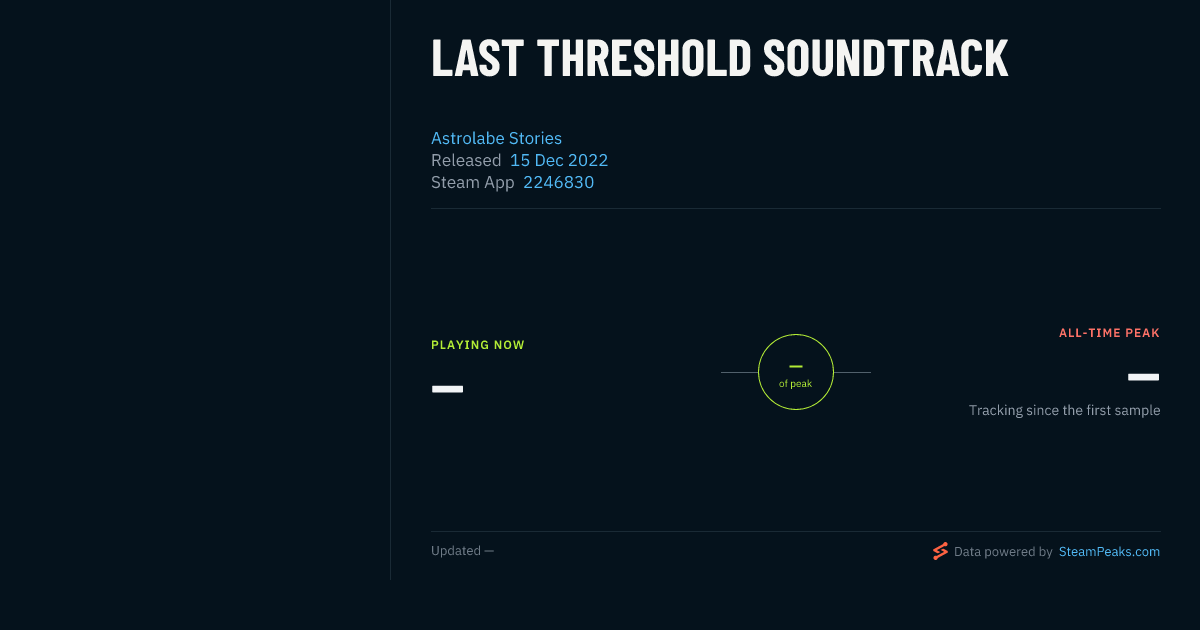 LAST THRESHOLD SOUNDTRACK

Astrolabe Stories
Released 15 Dec 2022
Steam App 2246830

PLAYING NOW
—

—
of peak

ALL-TIME PEAK
—
Tracking since the first sample

Updated —

Data powered by SteamPeaks.com